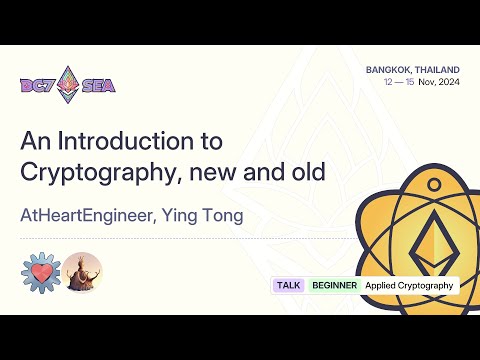 DC7 SEA

BANGKOK, THAILAND
12 — 15 Nov, 2024

An Introduction to Cryptography, new and old

AtHeartEngineer, Ying Tong

TALK BEGINNER Applied Cryptography